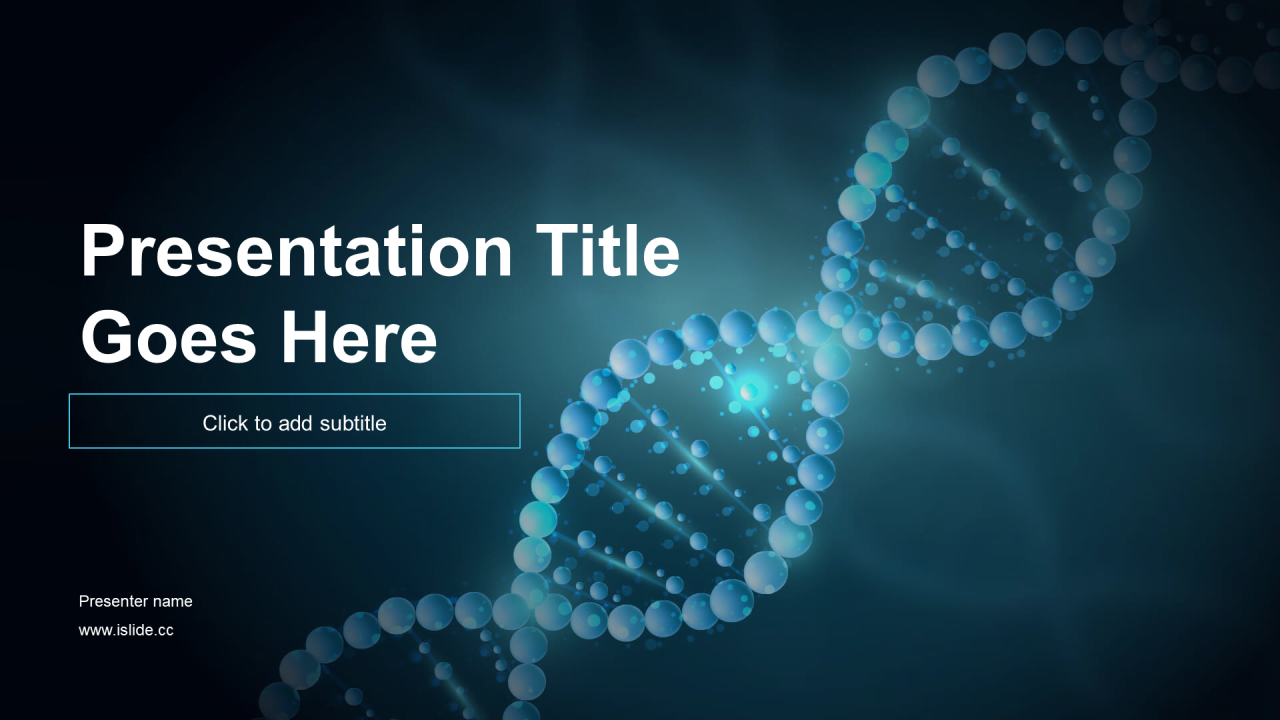 Presentation Title Goes Here

Click to add subtitle

Presenter name
www.islide.cc